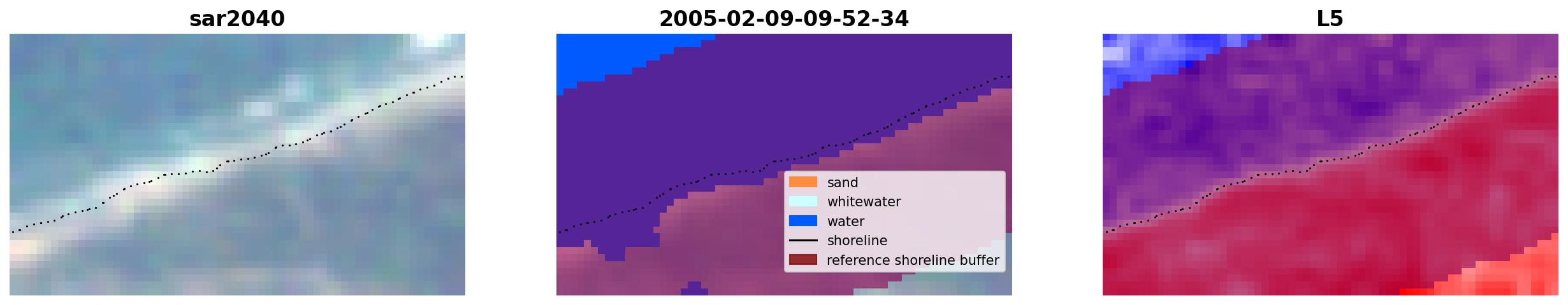 sar2040

2005-02-09-09-52-34

sand
whitewater
water
shoreline
reference shoreline buffer

L5